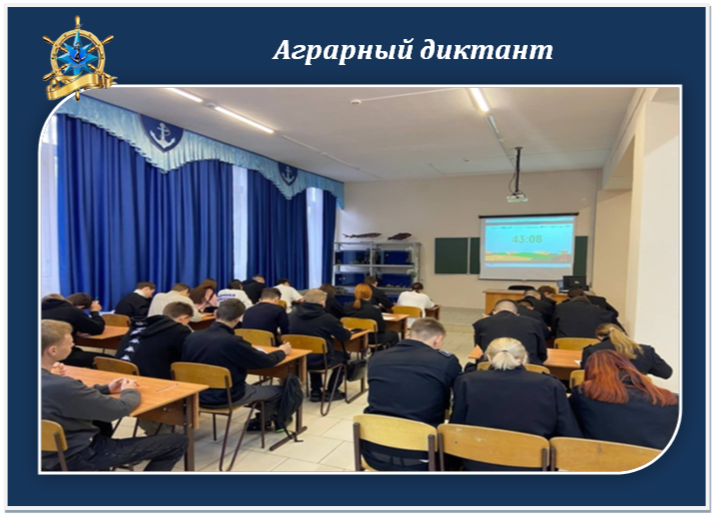 Аграрный диктант

43:08